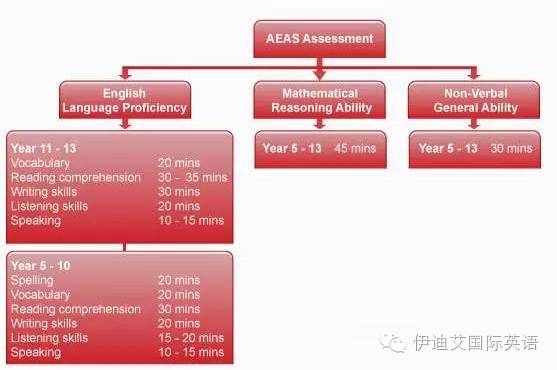 AEAS Assessment

English Language Proficiency

Mathematical Reasoning Ability

Non-Verbal General Ability

Year 11 - 13
Vocabulary 20 mins
Reading comprehension 30 – 35 mins
Writing skills 30 mins
Listening skills 20 mins
Speaking 10 - 15 mins

Year 5 - 10
Spelling 20 mins
Vocabulary 20 mins
Reading comprehension 30 mins
Writing skills 20 mins
Listening skills 15 - 20 mins
Speaking 10 - 15 mins

Year 5 - 13 45 mins

Year 5 - 13 30 mins

伊迪艾国际英语